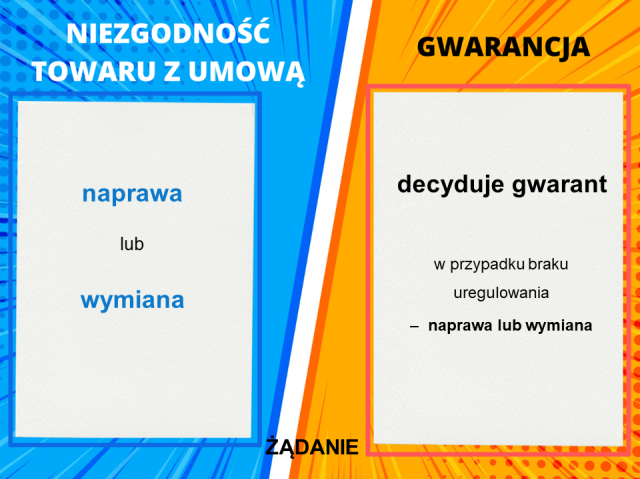 NIEZGODNOŚĆ TOWARU Z UMOWĄ

naprawa

lub

wymiana

GWARANCJA

decyduje gwarant

w przypadku braku uregulowania

– naprawa lub wymiana

ŻĄDANIE